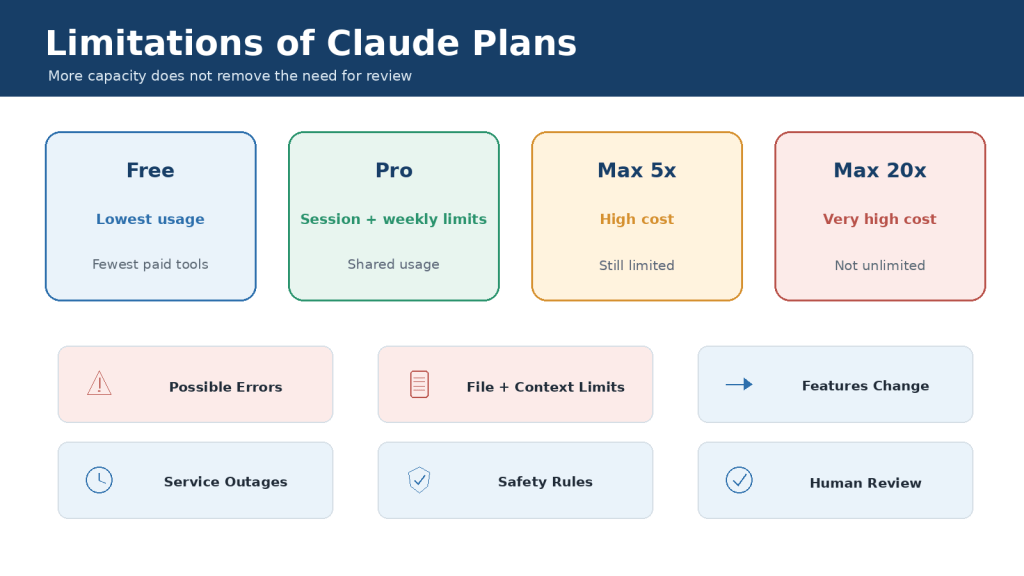 Limitations of Claude Plans
More capacity does not remove the need for review

Free
Lowest usage
Fewest paid tools

Pro
Session + weekly limits
Shared usage

Max 5x
High cost
Still limited

Max 20x
Very high cost
Not unlimited

Possible Errors

File + Context Limits

Features Change

Service Outages

Safety Rules

Human Review